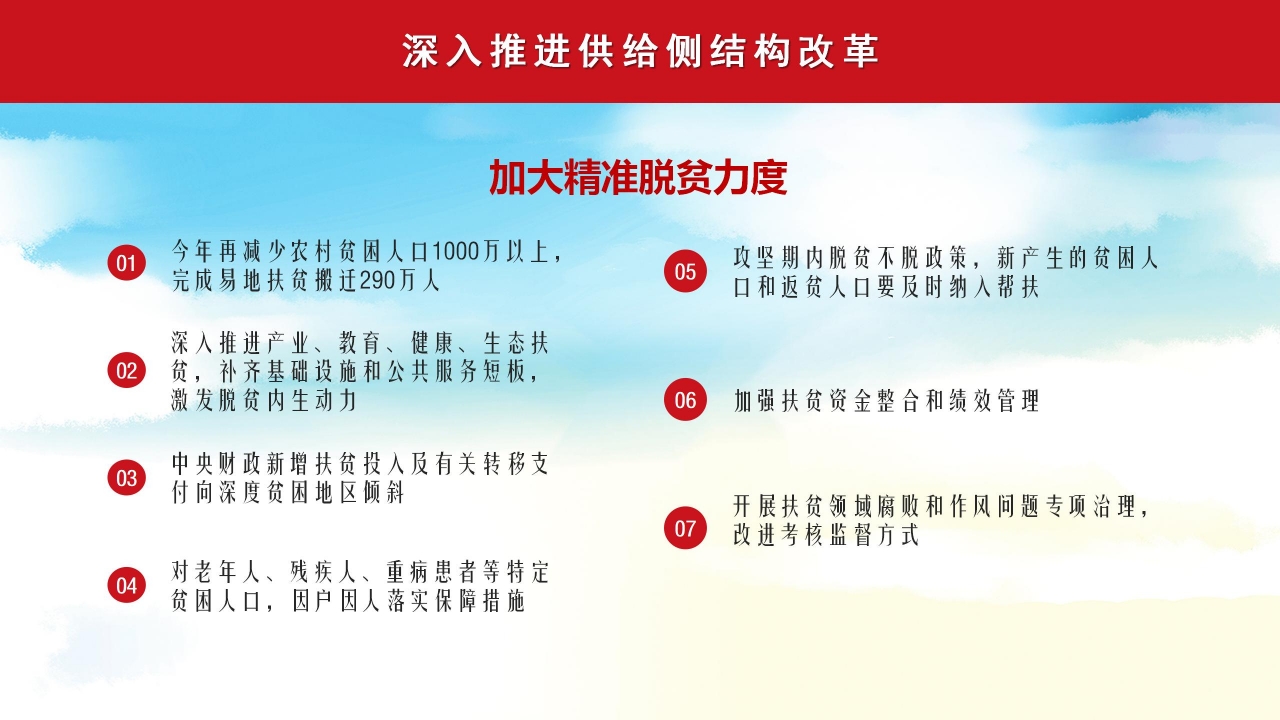 深入推进供给侧结构改革

加大精准脱贫力度

01 今年再减少农村贫困人口1000万以上，完成易地扶贫搬迁290万人

02 深入推进产业、教育、健康、生态扶贫，补齐基础设施和公共服务短板，激发脱贫内生动力

03 中央财政新增扶贫投入及有关转移支付向深度贫困地区倾斜

04 对老年人、残疾人、重病患者等特定贫困人口，因户因人落实保障措施

05 攻坚期内脱贫不脱政策，新产生的贫困人口和返贫人口要及时纳入帮扶

06 加强扶贫资金整合和绩效管理

07 开展扶贫领域腐败和作风问题专项治理，改进考核监督方式